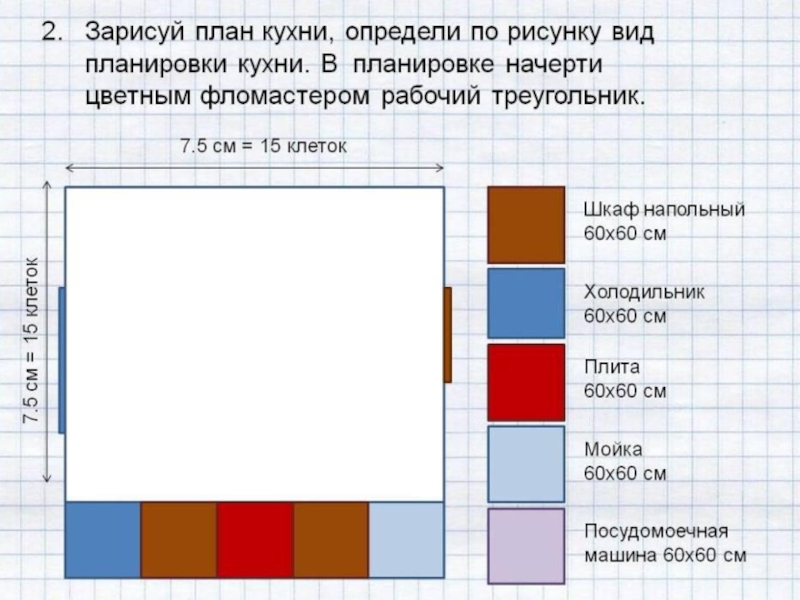 2. Зарисуй план кухни, определи по рисунку вид планировки кухни. В планировке начерти цветным фломастером рабочий треугольник.

7.5 см = 15 клеток

7.5 см = 15 клеток

Шкаф напольный 60х60 см

Холодильник 60х60 см

Плита 60х60 см

Мойка 60х60 см

Посудомоечная машина 60х60 см